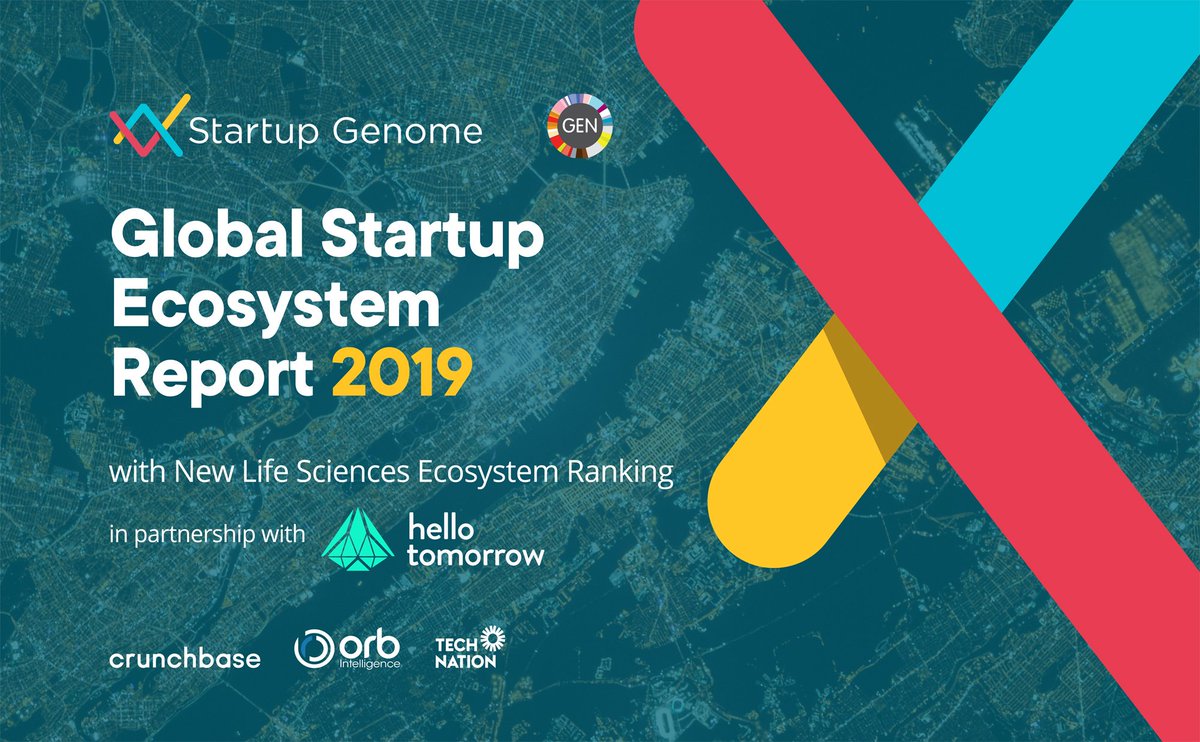 Startup Genome

GEN

Global Startup Ecosystem Report 2019

with New Life Sciences Ecosystem Ranking

in partnership with hello tomorrow

crunchbase

orb Intelligence

TECH NATION